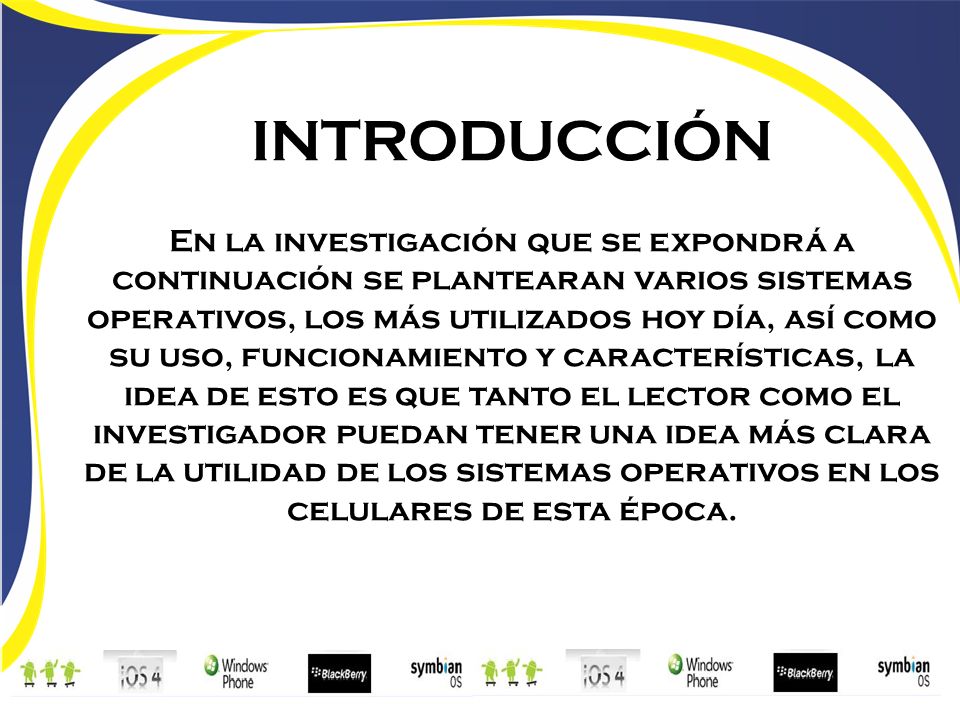 INTRODUCCIÓN

En la investigación que se expondrá a continuación se plantearan varios sistemas operativos, los más utilizados hoy día, así como su uso, funcionamiento y características, la idea de esto es que tanto el lector como el investigador puedan tener una idea más clara de la utilidad de los sistemas operativos en los celulares de esta época.

iOS 4 Windows Phone BlackBerry symbian OS iOS 4 Windows Phone BlackBerry symbian OS